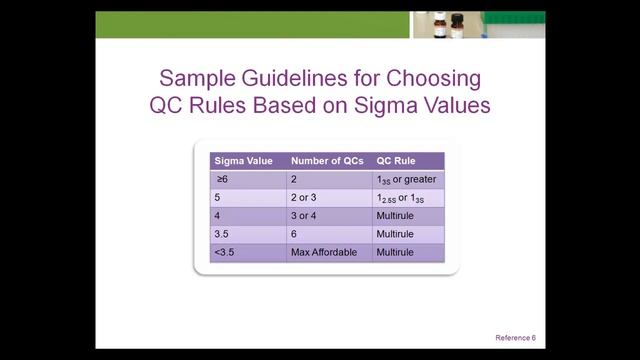 Sample Guidelines for Choosing QC Rules Based on Sigma Values

| Sigma Value | Number of QCs | QC Rule |
|---|---|---|
| ≥6 | 2 | $1_{3S}$ or greater |
| 5 | 2 or 3 | $1_{2.5S}$ or $1_{3S}$ |
| 4 | 3 or 4 | Multirule |
| 3.5 | 6 | Multirule |
| <3.5 | Max Affordable | Multirule |

Reference 6